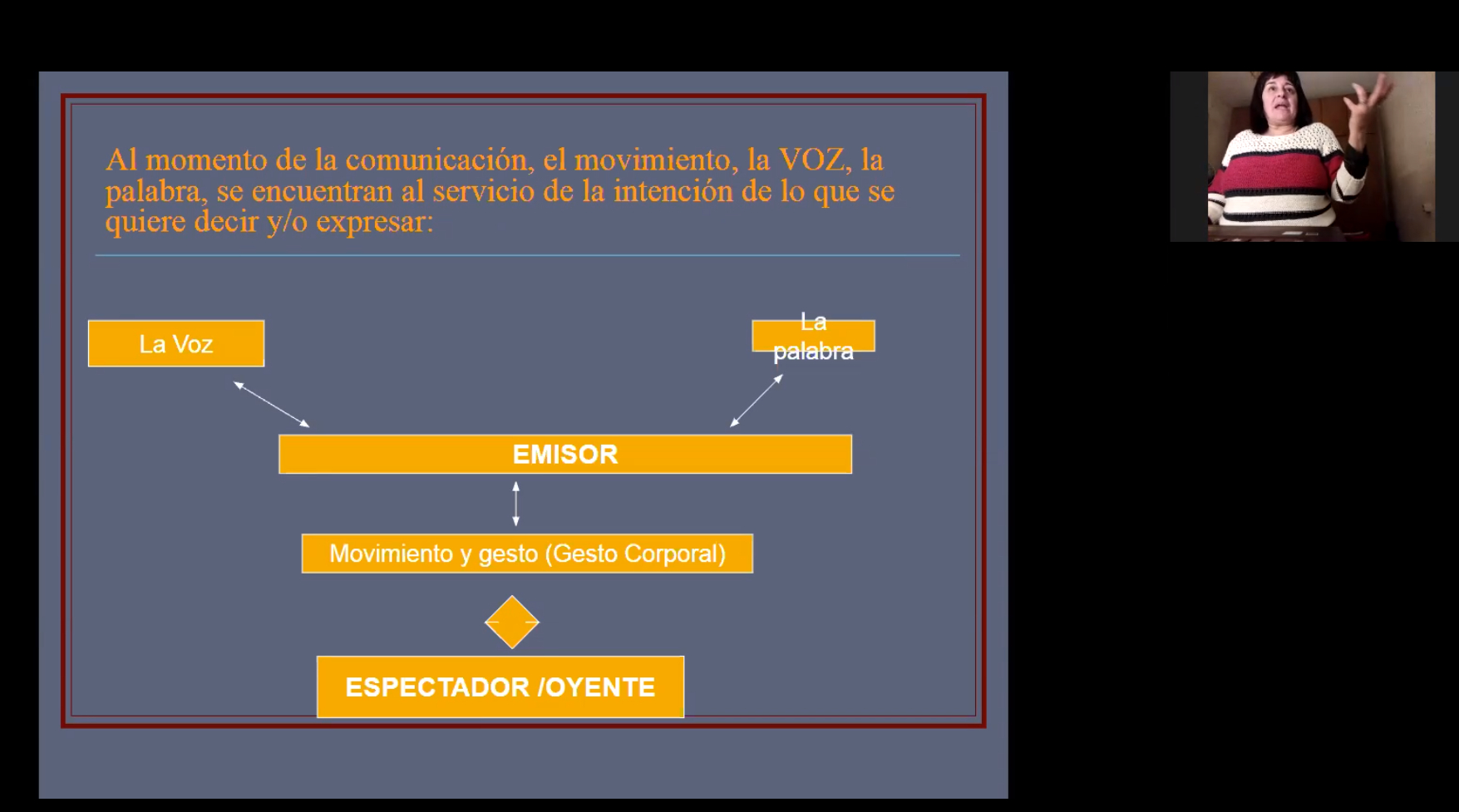 Al momento de la comunicación, el movimiento, la VOZ, la palabra, se encuentran al servicio de la intención de lo que se quiere decir y/o expresar:

La Voz

La palabra

EMISOR

Movimiento y gesto (Gesto Corporal)

ESPECTADOR /OYENTE